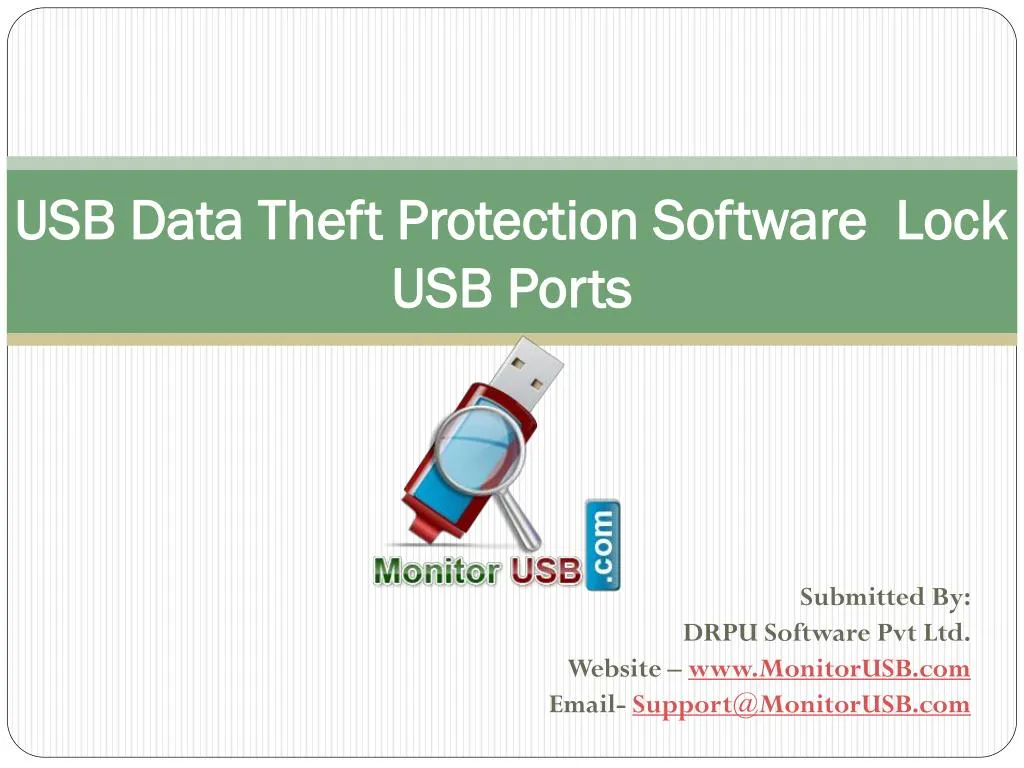 USB Data Theft Protection Software Lock USB Ports

Monitor USB .com

Submitted By:
DRPU Software Pvt Ltd.
Website – www.MonitorUSB.com
Email- Support@MonitorUSB.com